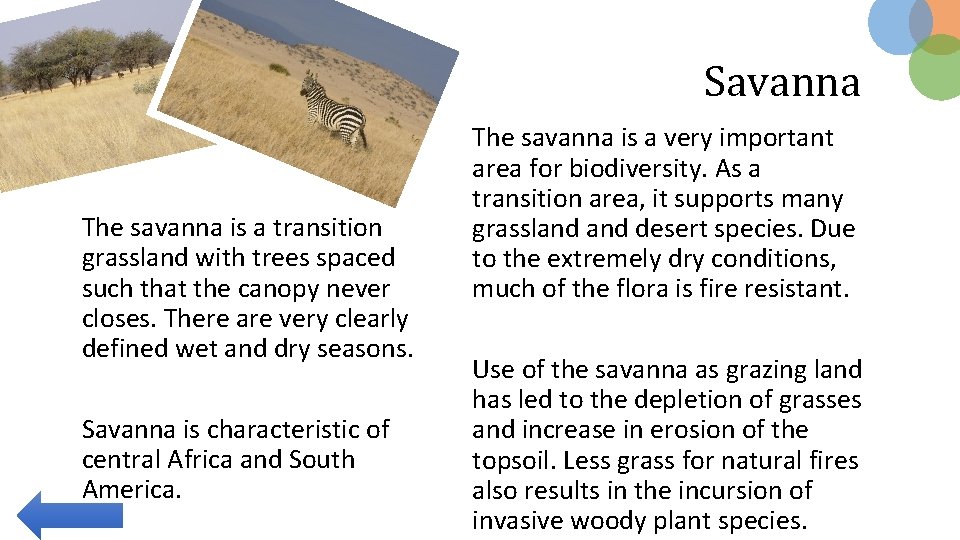 Savanna

The savanna is a transition grassland with trees spaced such that the canopy never closes. There are very clearly defined wet and dry seasons.

Savanna is characteristic of central Africa and South America.

The savanna is a very important area for biodiversity. As a transition area, it supports many grassland and desert species. Due to the extremely dry conditions, much of the flora is fire resistant.

Use of the savanna as grazing land has led to the depletion of grasses and increase in erosion of the topsoil. Less grass for natural fires also results in the incursion of invasive woody plant species.